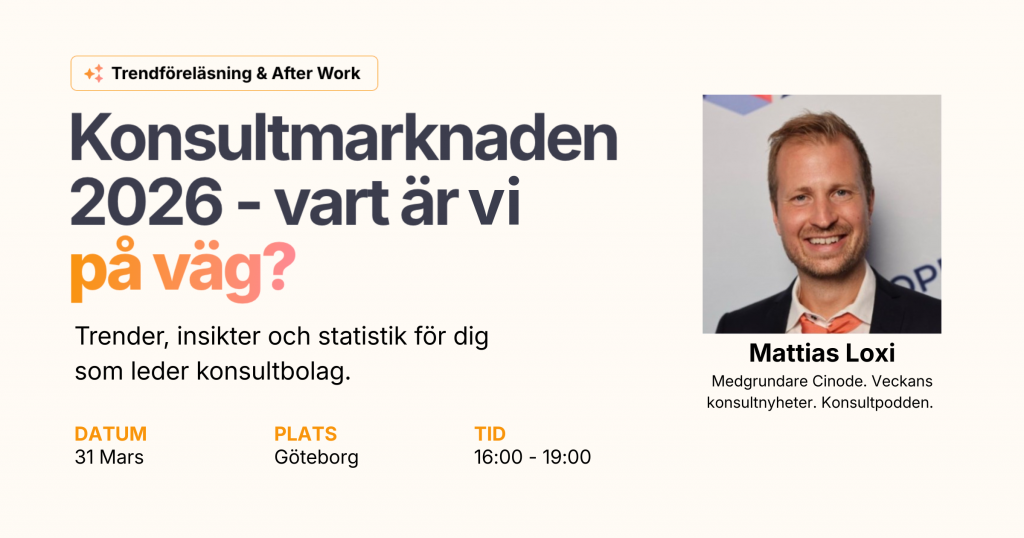 Trendföreläsning & After Work

Konsultmarknaden 2026 - vart är vi på väg?

Trender, insikter och statistik för dig som leder konsultbolag.

DATUM
31 Mars

PLATS
Göteborg

TID
16:00 - 19:00

Mattias Loxi
Medgrundare Cinode. Veckans konsultnyheter. Konsultpodden.